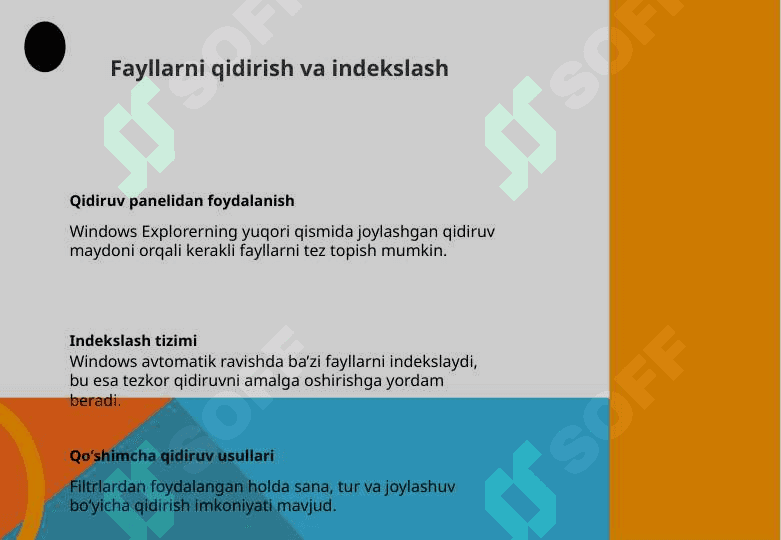 Fayllarni qidirish va indekslash

Qidiruv panelidan foydalanish

Windows Explorerning yuqori qismida joylashgan qidiruv maydoni orqali kerakli fayllarni tez topish mumkin.

Indekslash tizimi

Windows avtomatik ravishda ba’zi fayllarni indekslaydi, bu esa tezkor qidiruvni amalga oshirishga yordam beradi.

Qo‘shimcha qidiruv usullari

Filtrlardan foydalangan holda sana, tur va joylashuv bo‘yicha qidirish imkoniyati mavjud.

SOFF SOFF SOFF SOFF